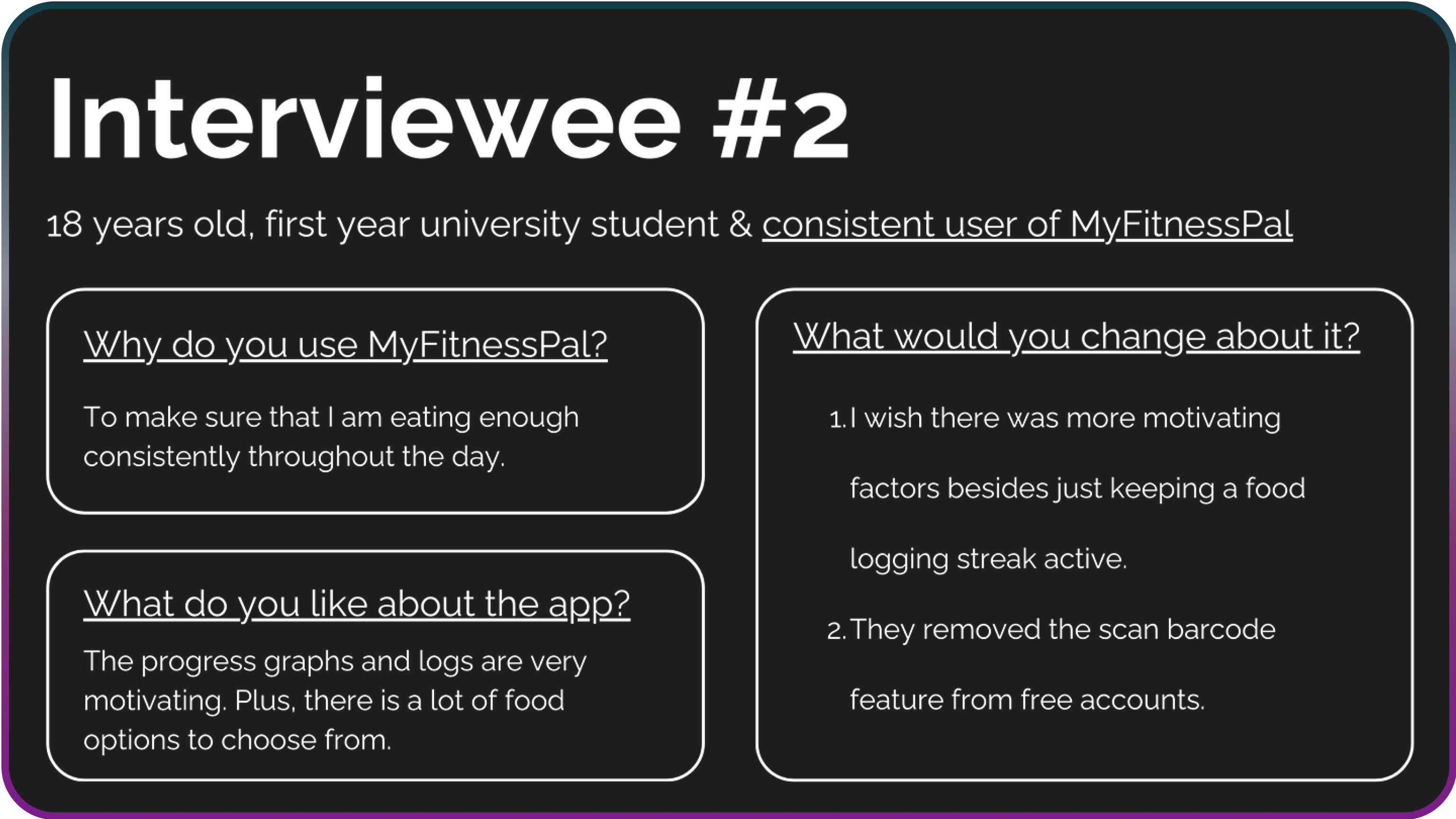 Interviewee #2

18 years old, first year university student & consistent user of MyFitnessPal

Why do you use MyFitnessPal?

To make sure that I am eating enough consistently throughout the day.

What do you like about the app?

The progress graphs and logs are very motivating. Plus, there is a lot of food options to choose from.

What would you change about it?

1. I wish there was more motivating factors besides just keeping a food logging streak active.

2. They removed the scan barcode feature from free accounts.